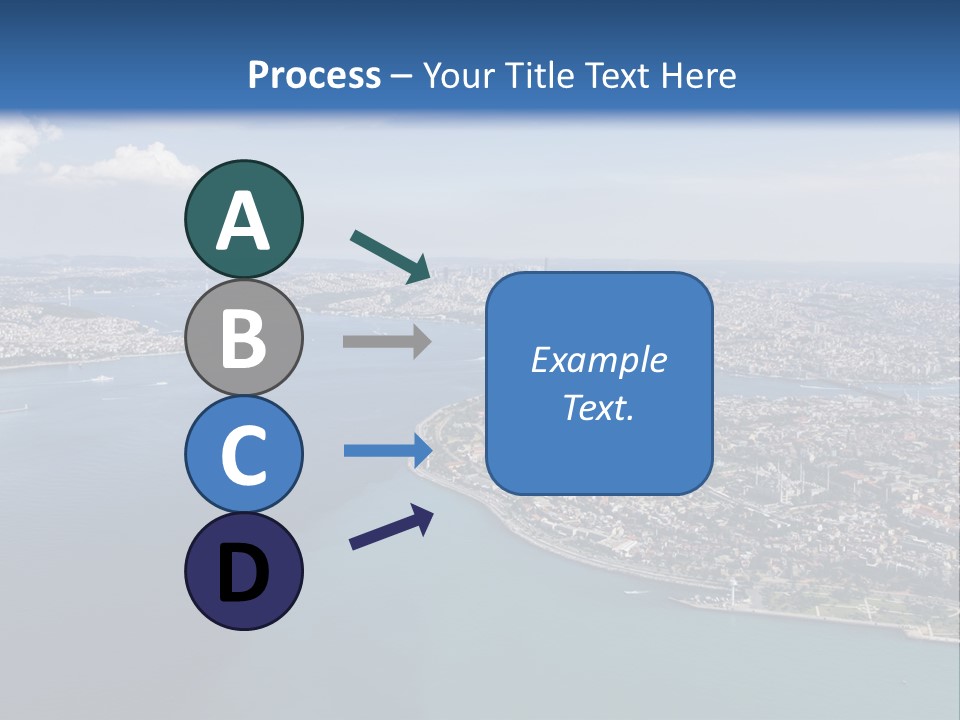 Process – Your Title Text Here

A

B

C

D

Example Text.